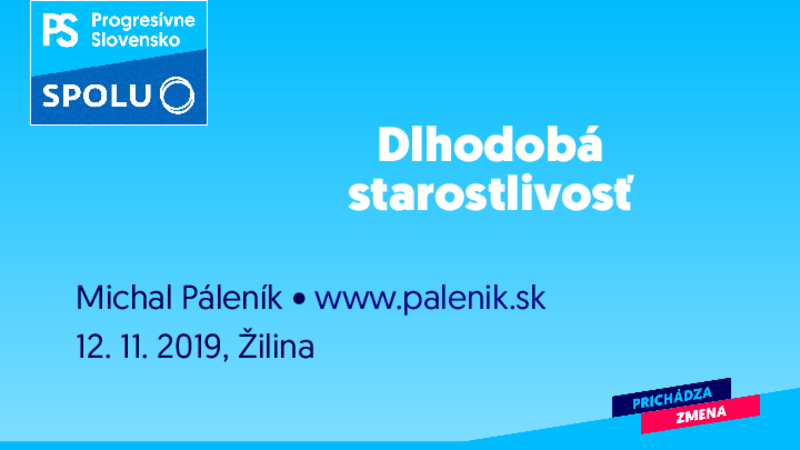 PS Progresívne Slovensko

SPOLU

Dlhodobá starostlivosť

Michal Páleník • www.palenik.sk
12. 11. 2019, Žilina

PRICHÁDZA ZMENA